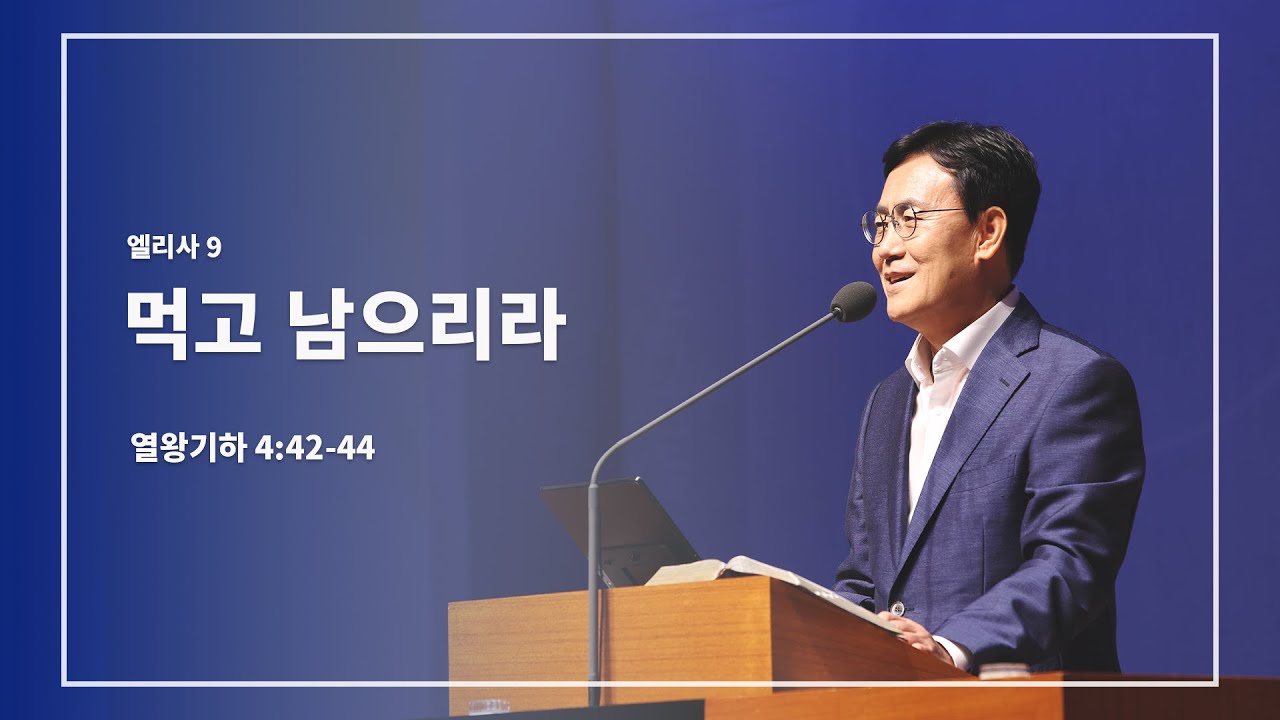 엘리사 9

먹고 남으리라

열왕기하 4:42-44